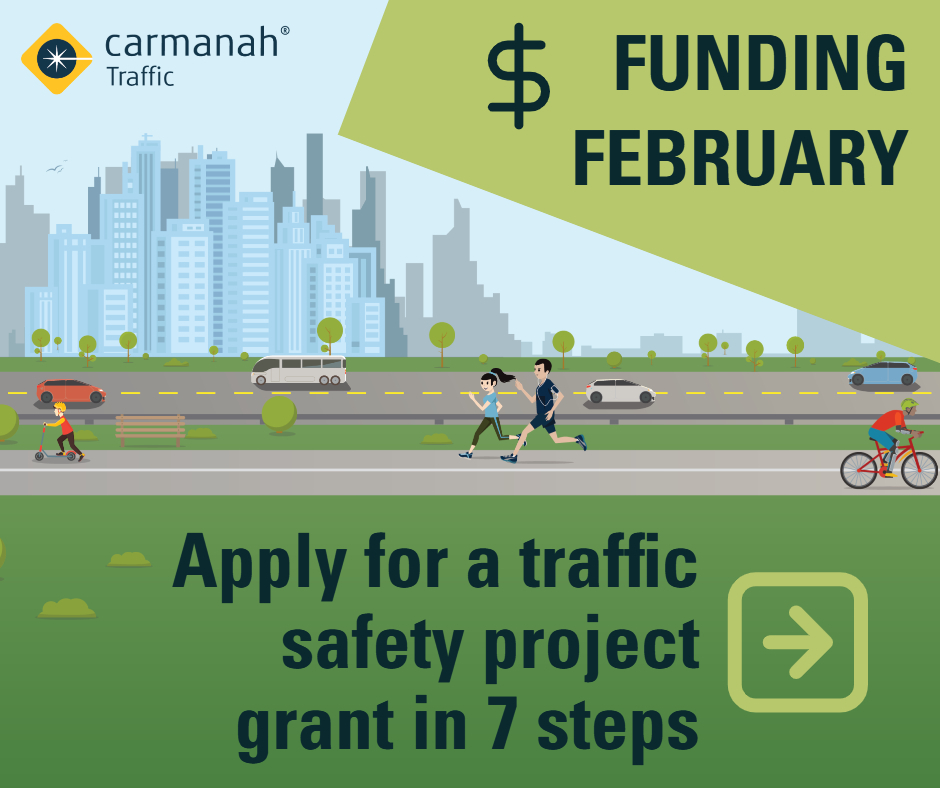 carmanah®
Traffic

$ FUNDING FEBRUARY

Apply for a traffic safety project grant in 7 steps